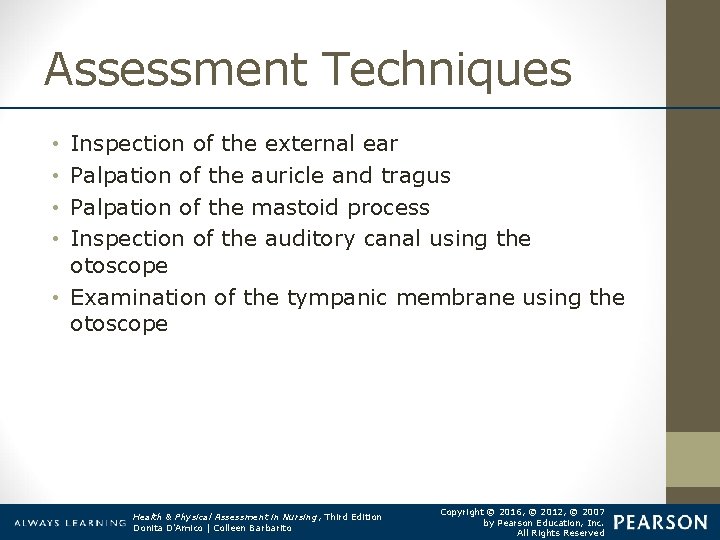 Assessment Techniques

• Inspection of the external ear
• Palpation of the auricle and tragus
• Palpation of the mastoid process
• Inspection of the auditory canal using the otoscope
• Examination of the tympanic membrane using the otoscope

ALWAYS LEARNING

Health & Physical Assessment in Nursing, Third Edition
Donita D'Amico | Colleen Barbarito

Copyright © 2016, © 2012, © 2007 by Pearson Education, Inc. All Rights Reserved

PEARSON